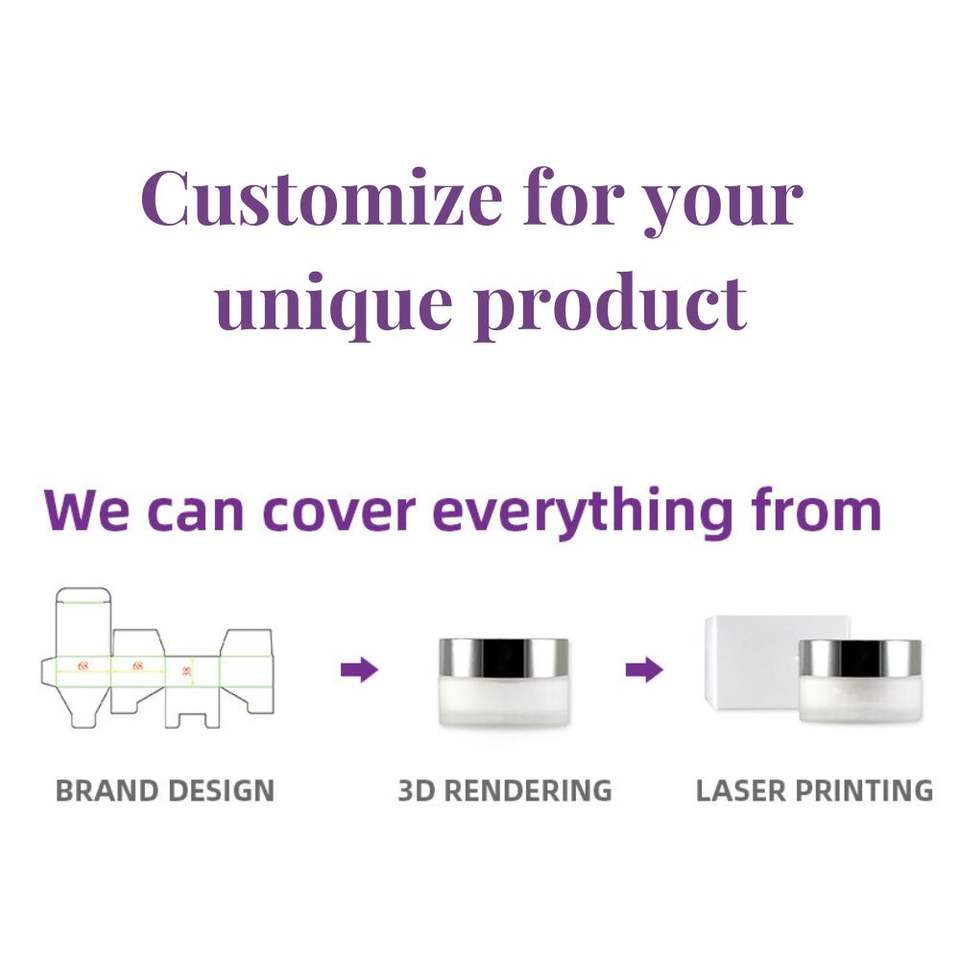 Customize for your unique product

We can cover everything from

BRAND DESIGN

3D RENDERING

LASER PRINTING